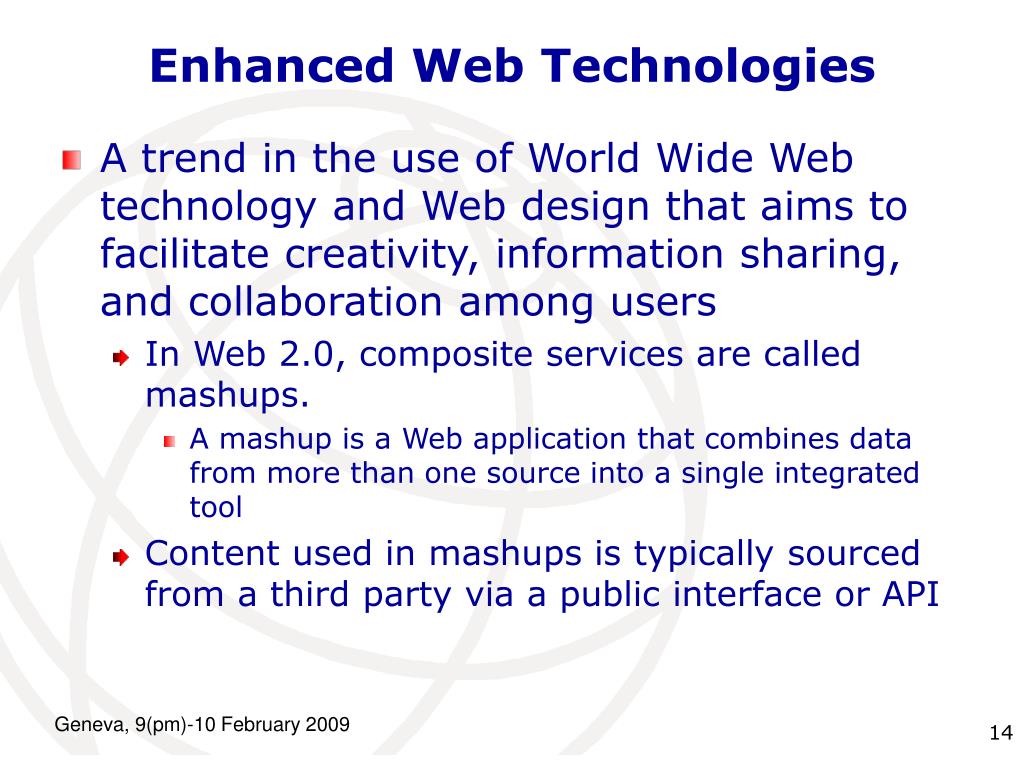 Enhanced Web Technologies

A trend in the use of World Wide Web technology and Web design that aims to facilitate creativity, information sharing, and collaboration among users

In Web 2.0, composite services are called mashups.

A mashup is a Web application that combines data from more than one source into a single integrated tool

Content used in mashups is typically sourced from a third party via a public interface or API

Geneva, 9(pm)-10 February 2009

14